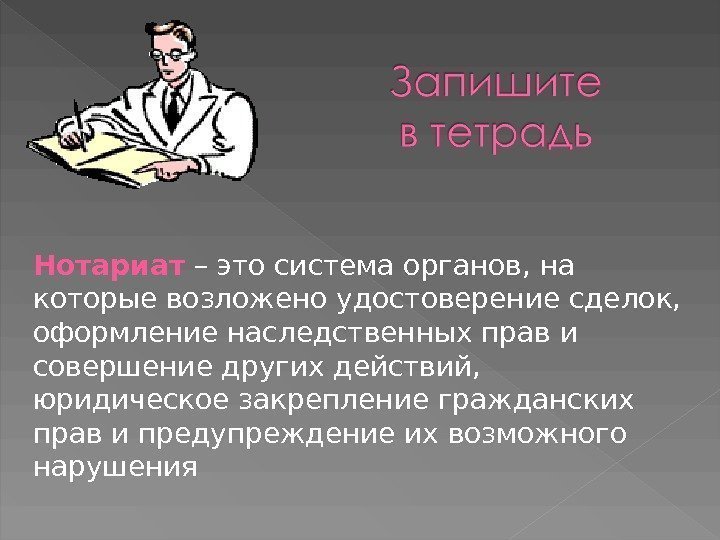 Запишите в тетрадь

Нотариат – это система органов, на которые возложено удостоверение сделок, оформление наследственных прав и совершение других действий, юридическое закрепление гражданских прав и предупреждение их возможного нарушения